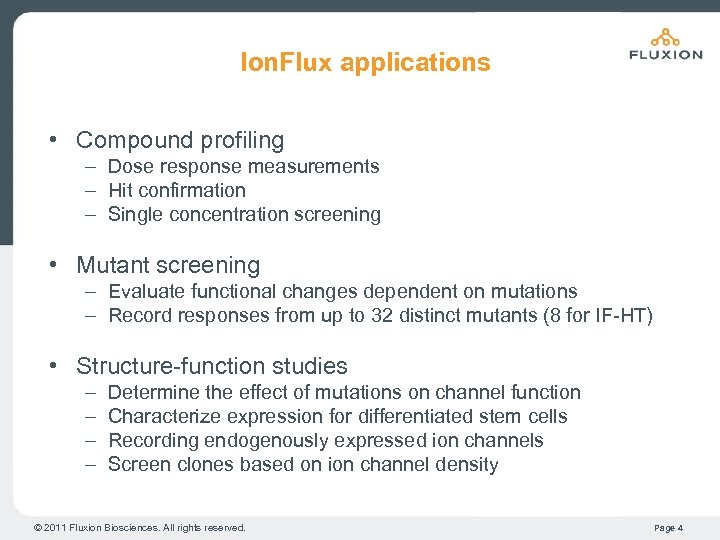 IonFlux applications

FLUXION

• Compound profiling
 – Dose response measurements
 – Hit confirmation
 – Single concentration screening

• Mutant screening
 – Evaluate functional changes dependent on mutations
 – Record responses from up to 32 distinct mutants (8 for IF-HT)

• Structure-function studies
 – Determine the effect of mutations on channel function
 – Characterize expression for differentiated stem cells
 – Recording endogenously expressed ion channels
 – Screen clones based on ion channel density

© 2011 Fluxion Biosciences. All rights reserved.

Page 4